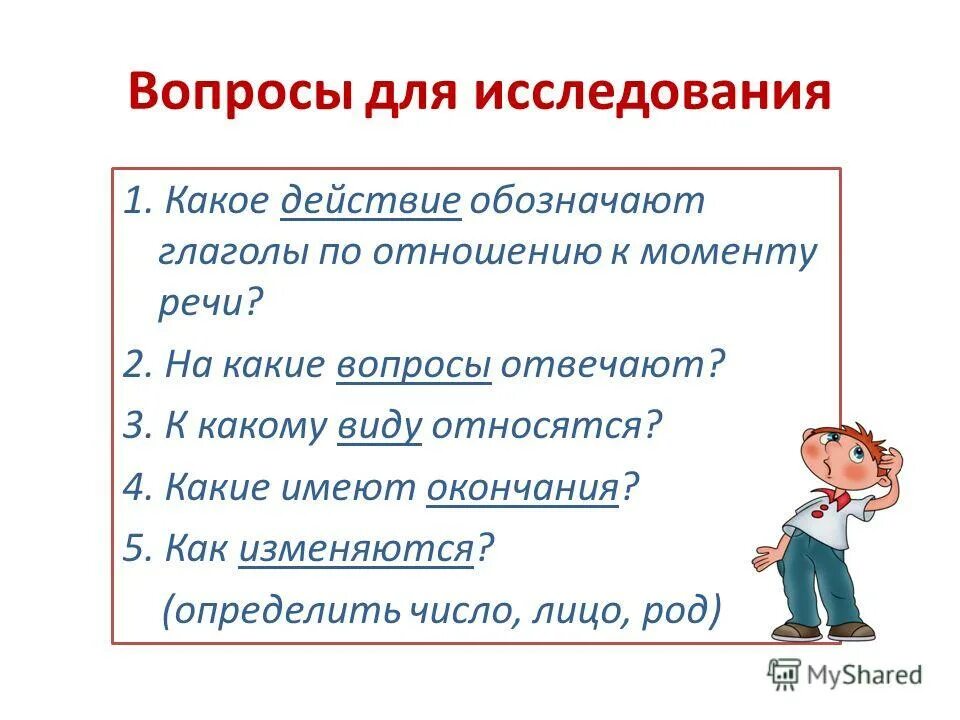 Вопросы для исследования

1. Какое действие обозначают глаголы по отношению к моменту речи?

2. На какие вопросы отвечают?

3. К какому виду относятся?

4. Какие имеют окончания?

5. Как изменяются?

(определить число, лицо, род)

MyShared